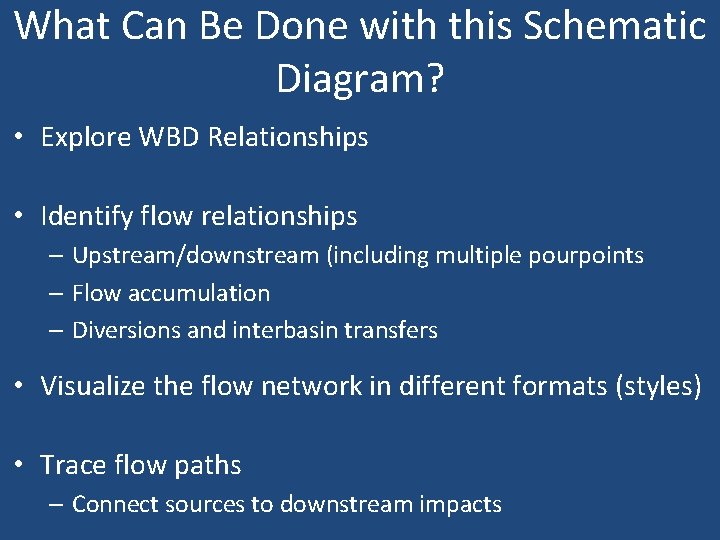 What Can Be Done with this Schematic Diagram?

• Explore WBD Relationships

• Identify flow relationships
– Upstream/downstream (including multiple pourpoints
– Flow accumulation
– Diversions and interbasin transfers

• Visualize the flow network in different formats (styles)

• Trace flow paths
– Connect sources to downstream impacts